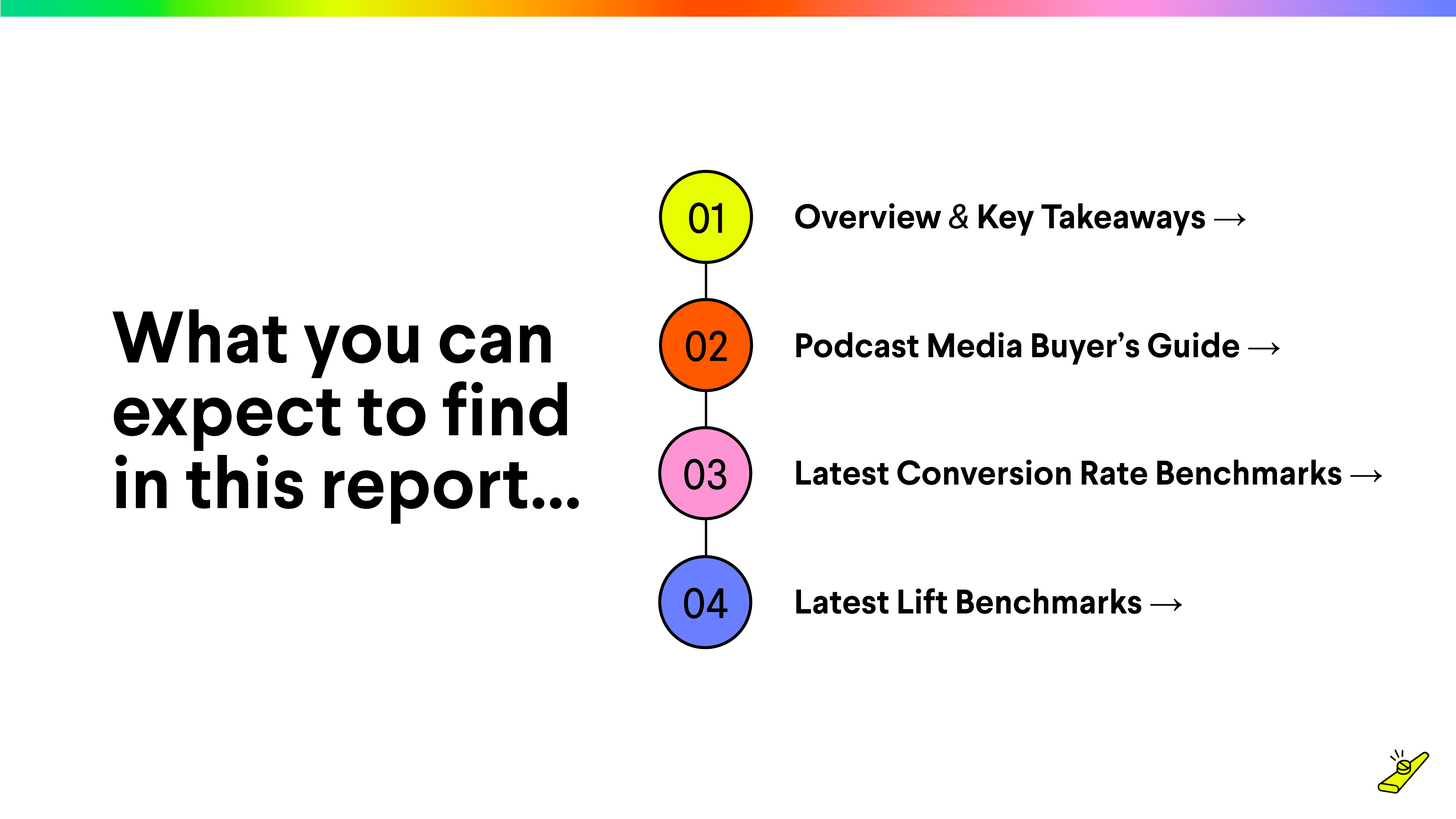 What you can expect to find in this report...

01
Overview & Key Takeaways →

02
Podcast Media Buyer's Guide →

03
Latest Conversion Rate Benchmarks →

04
Latest Lift Benchmarks →